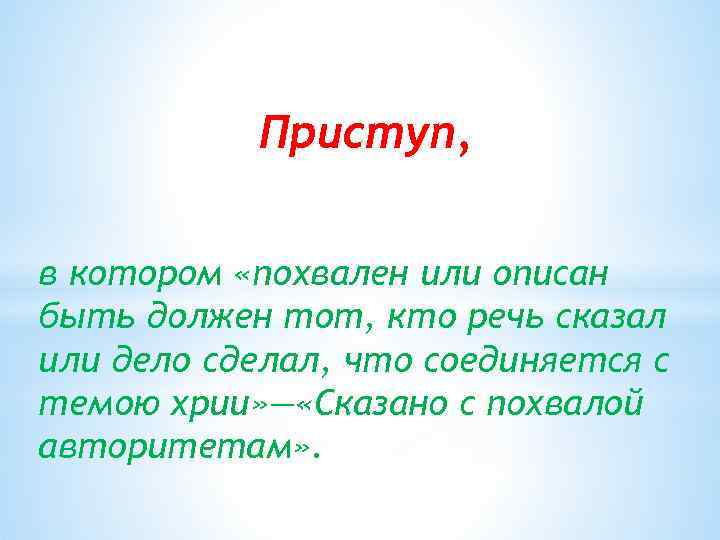 Приступ,

в котором «похвален или описан быть должен тот, кто речь сказал или дело сделал, что соединяется с темою хрии»—«Сказано с похвалой авторитетам».